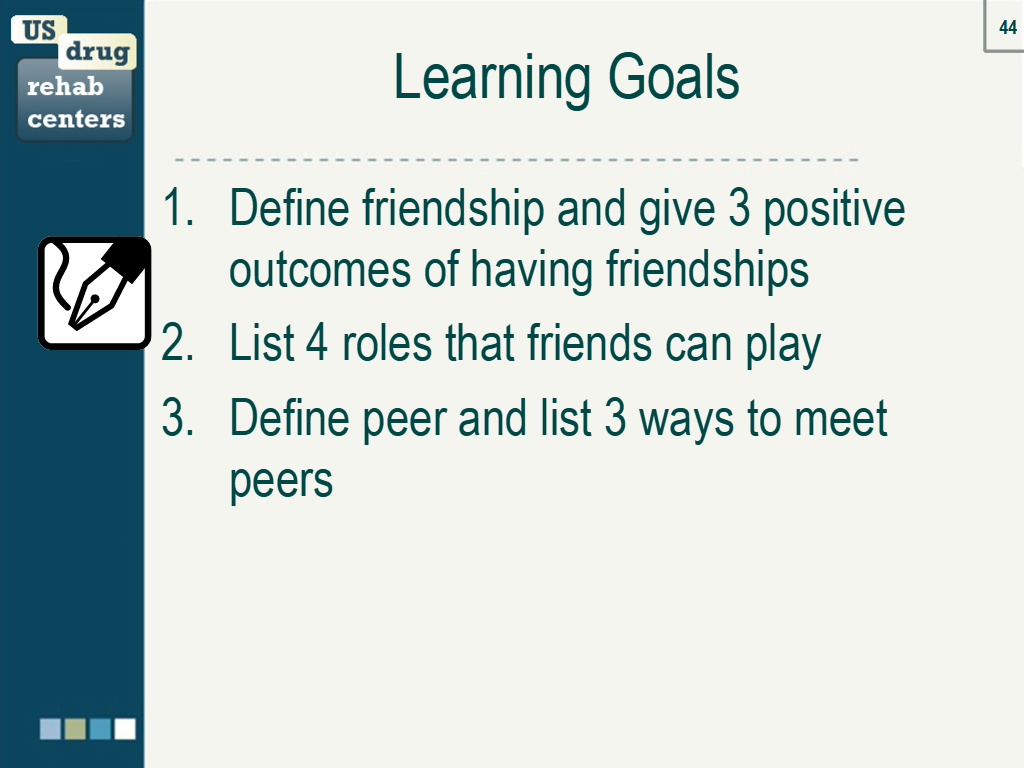 US drug rehab centers

44

Learning Goals

1. Define friendship and give 3 positive outcomes of having friendships
2. List 4 roles that friends can play
3. Define peer and list 3 ways to meet peers